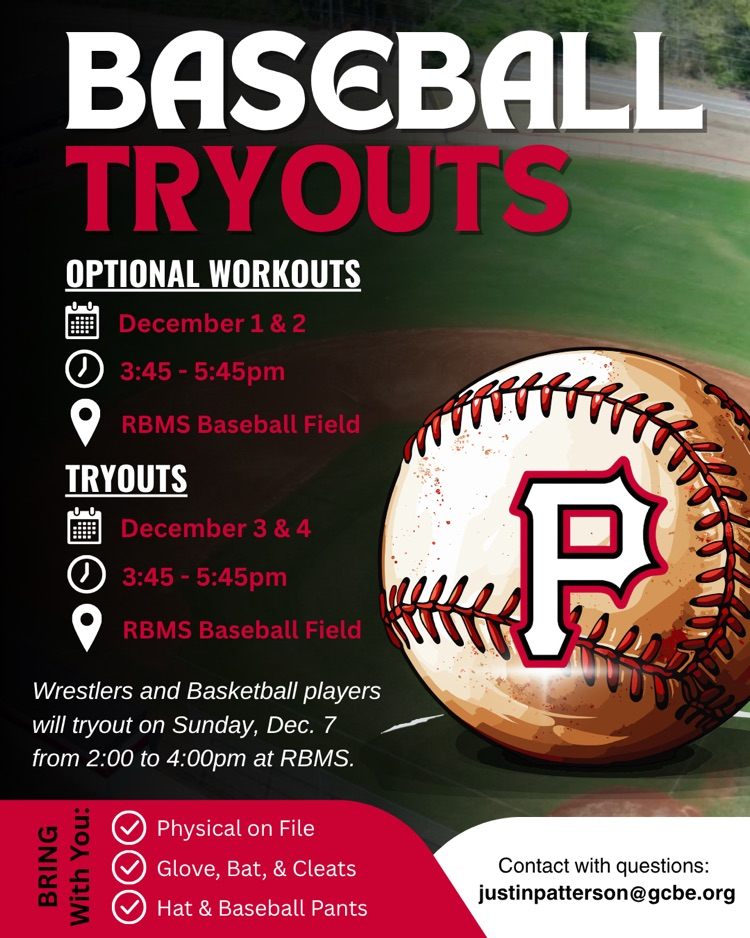 BASEBALL
TRYOUTS

OPTIONAL WORKOUTS
December 1 & 2
3:45 - 5:45pm
RBMS Baseball Field

TRYOUTS
December 3 & 4
3:45 - 5:45pm
RBMS Baseball Field

P

Wrestlers and Basketball players will tryout on Sunday, Dec. 7 from 2:00 to 4:00pm at RBMS.

BRING With You:
Physical on File
Glove, Bat, & Cleats
Hat & Baseball Pants

Contact with questions:
justinpatterson@gcbe.org